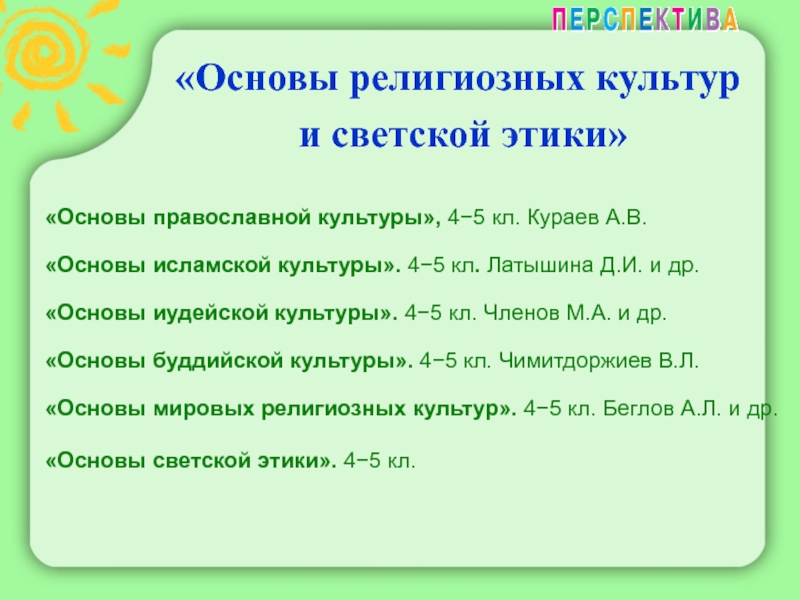 ПЕРСПЕКТИВА

«Основы религиозных культур и светской этики»

«Основы православной культуры», 4−5 кл. Кураев А.В.

«Основы исламской культуры». 4−5 кл. Латышина Д.И. и др.

«Основы иудейской культуры». 4−5 кл. Членов М.А. и др.

«Основы буддийской культуры». 4−5 кл. Чимитдоржиев В.Л.

«Основы мировых религиозных культур». 4−5 кл. Беглов А.Л. и др.

«Основы светской этики». 4−5 кл.